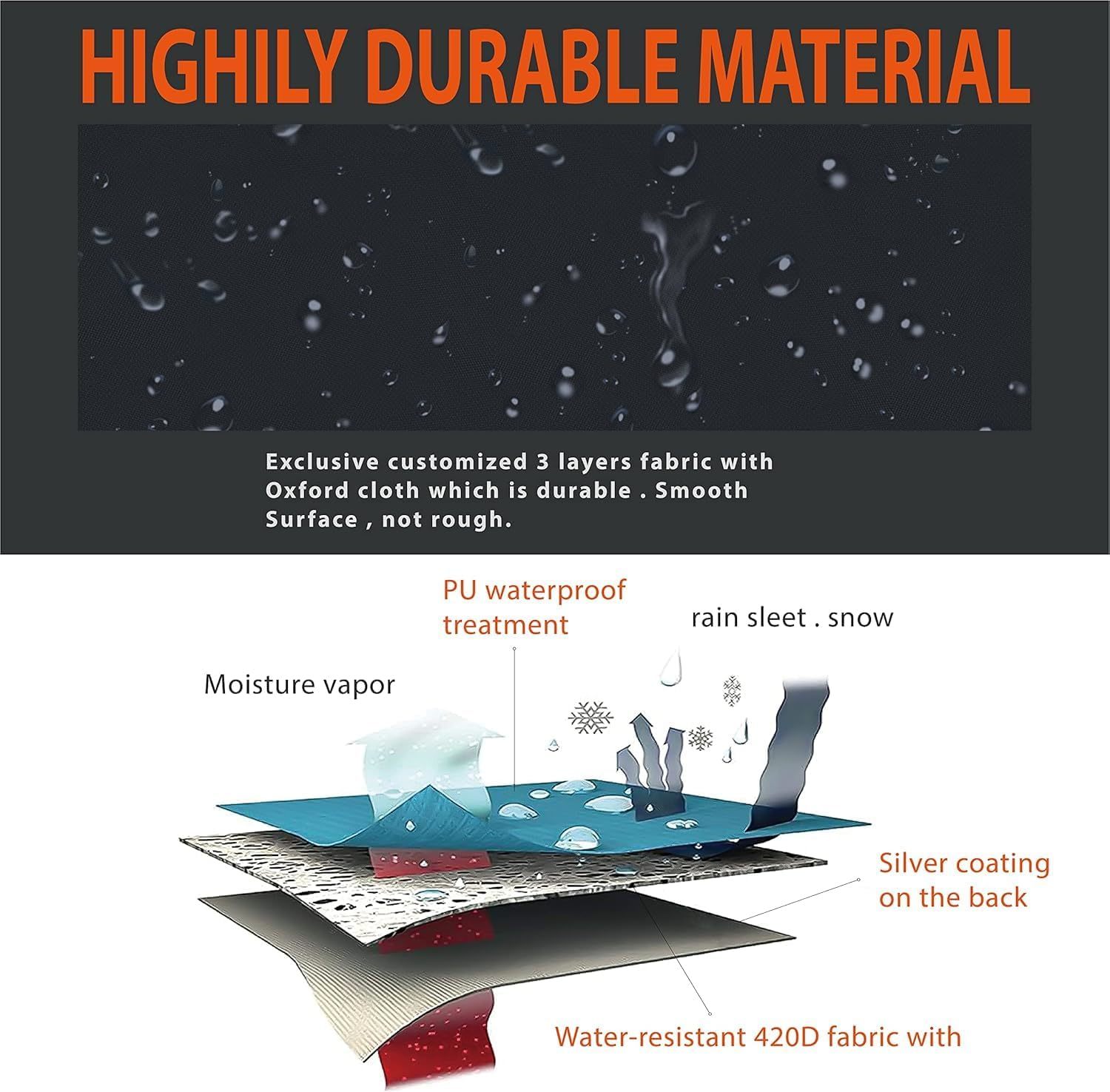 HIGHILY DURABLE MATERIAL

Exclusive customized 3 layers fabric with Oxford cloth which is durable . Smooth Surface , not rough.

PU waterproof treatment

rain sleet . snow

Moisture vapor

Silver coating on the back

Water-resistant 420D fabric with